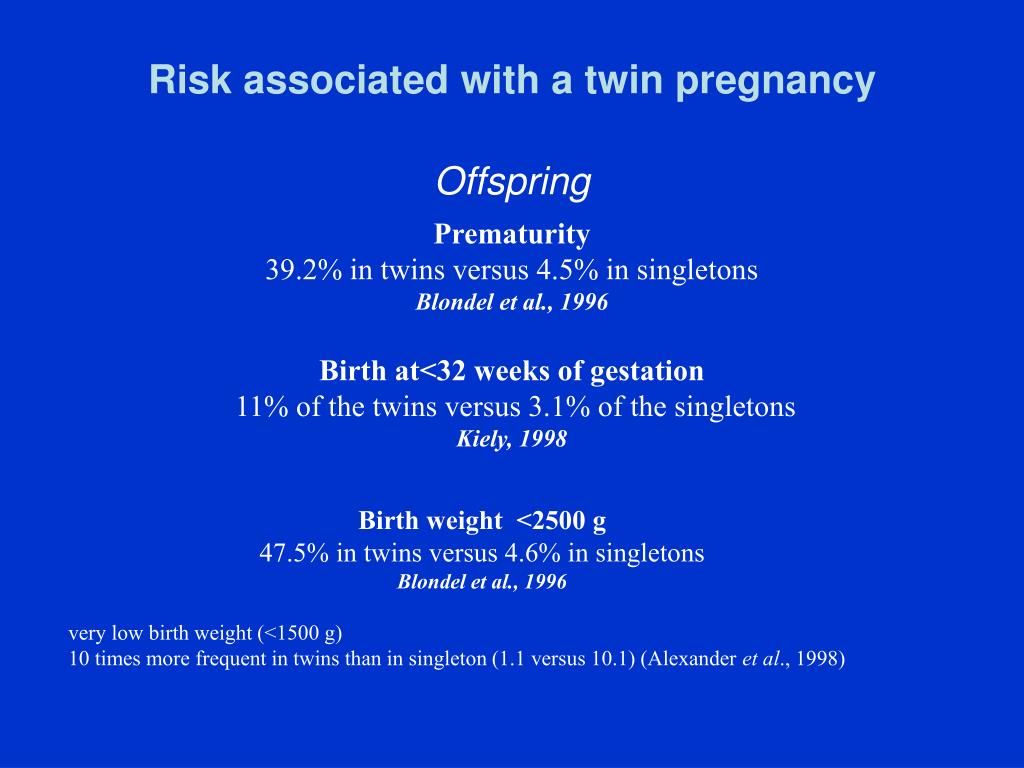 Risk associated with a twin pregnancy

Offspring

Prematurity
39.2% in twins versus 4.5% in singletons
Blondel et al., 1996

Birth at<32 weeks of gestation
11% of the twins versus 3.1% of the singletons
Kiely, 1998

Birth weight <2500 g
47.5% in twins versus 4.6% in singletons
Blondel et al., 1996

very low birth weight (<1500 g)
10 times more frequent in twins than in singleton (1.1 versus 10.1) (Alexander et al., 1998)